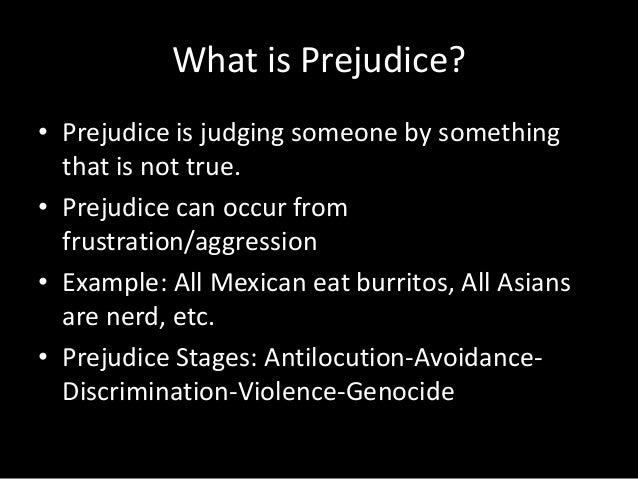 What is Prejudice?

• Prejudice is judging someone by something that is not true.
• Prejudice can occur from frustration/aggression
• Example: All Mexican eat burritos, All Asians are nerd, etc.
• Prejudice Stages: Antilocution-Avoidance-Discrimination-Violence-Genocide